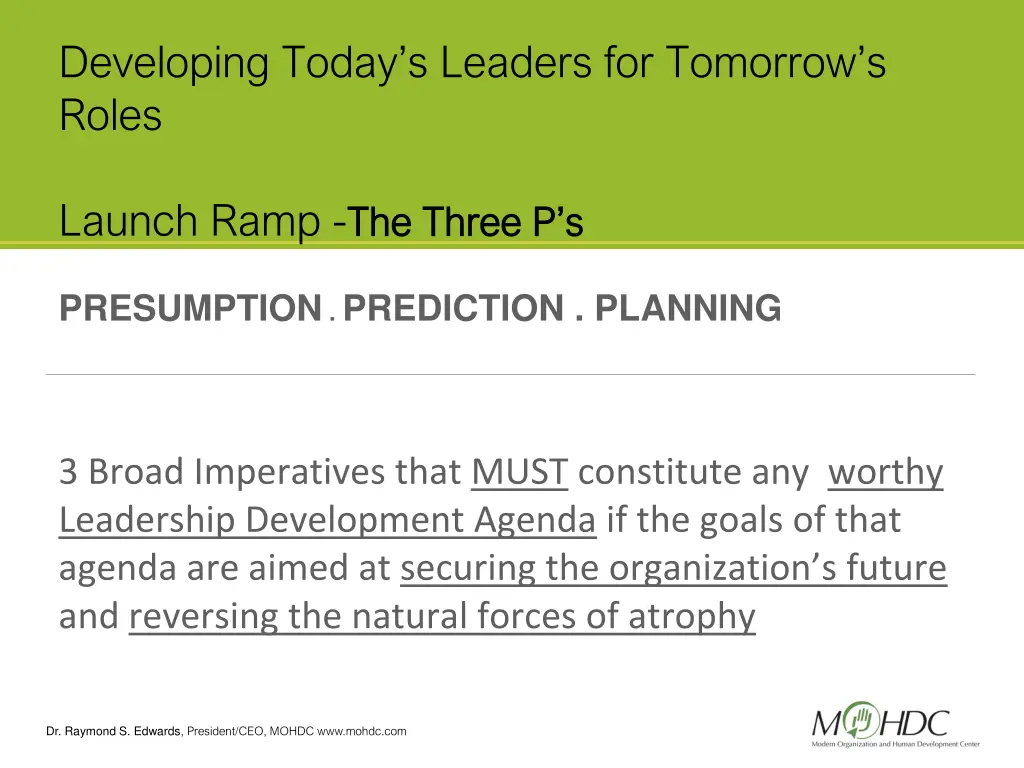 Developing Today's Leaders for Tomorrow's Roles

Launch Ramp -The Three P's

PRESUMPTION . PREDICTION . PLANNING

3 Broad Imperatives that MUST constitute any worthy Leadership Development Agenda if the goals of that agenda are aimed at securing the organization's future and reversing the natural forces of atrophy

Dr. Raymond S. Edwards, President/CEO, MOHDC www.mohdc.com

MOHDC
Modern Organization and Human Development Center